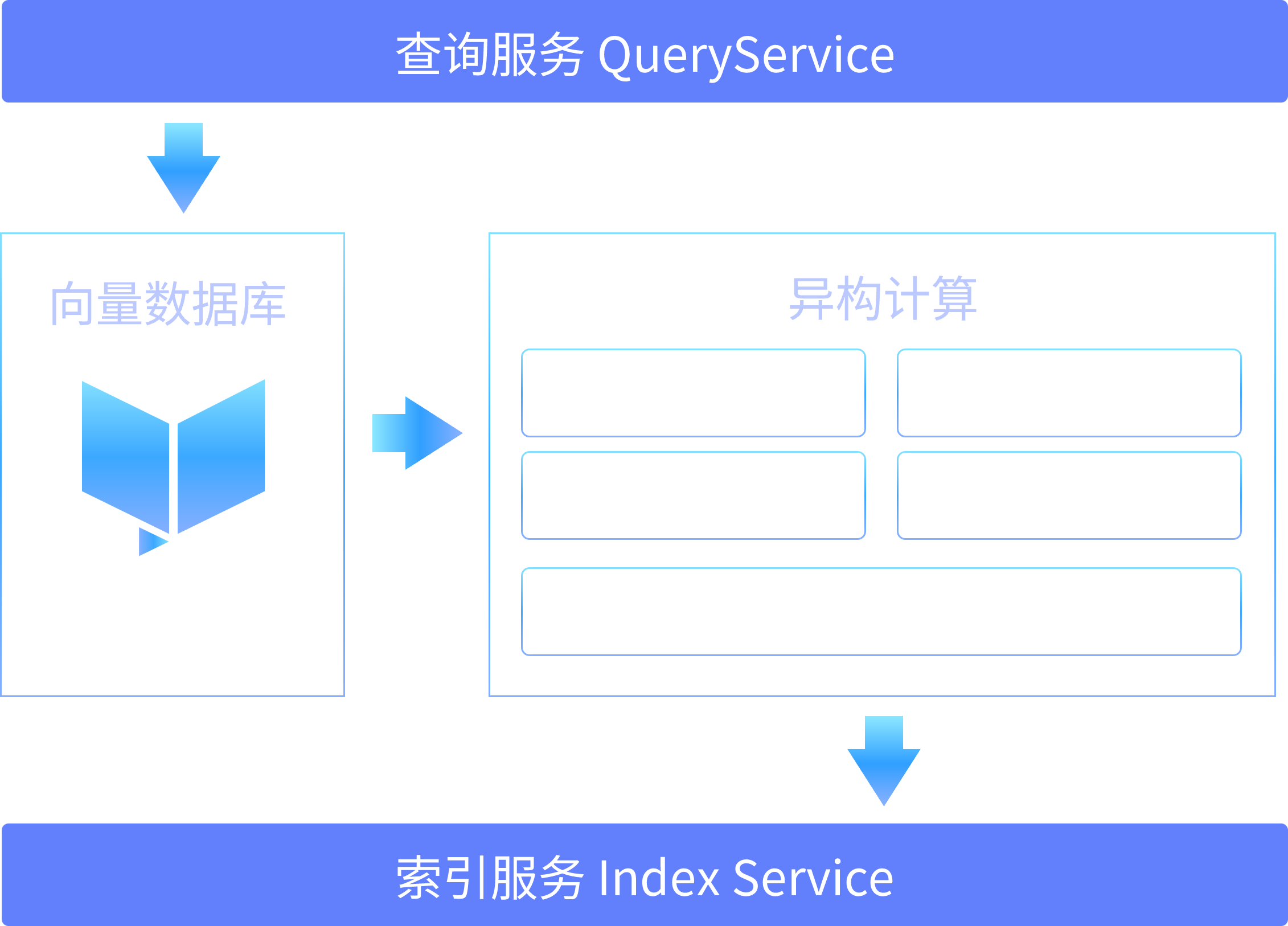 查询服务 QueryService

向量数据库

异构计算

索引服务 Index Service